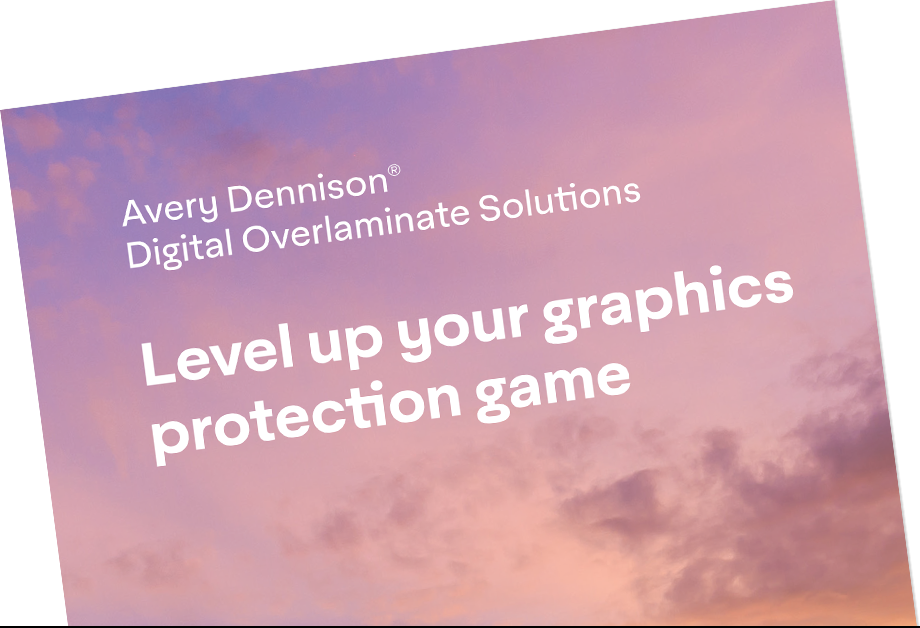 Avery Dennison®
Digital Overlaminate Solutions

Level up your graphics protection game